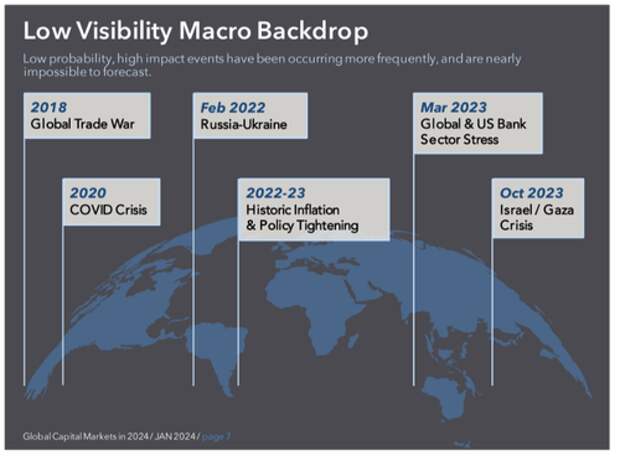 Low Visibility Macro Backdrop

Low probability, high impact events have been occurring more frequently, and are nearly impossible to forecast.

2018
Global Trade War

2020
COVID Crisis

Feb 2022
Russia-Ukraine

2022-23
Historic Inflation & Policy Tightening

Mar 2023
Global & US Bank Sector Stress

Oct 2023
Israel / Gaza Crisis

Global Capital Markets in 2024 / JAN 2024 / page 7